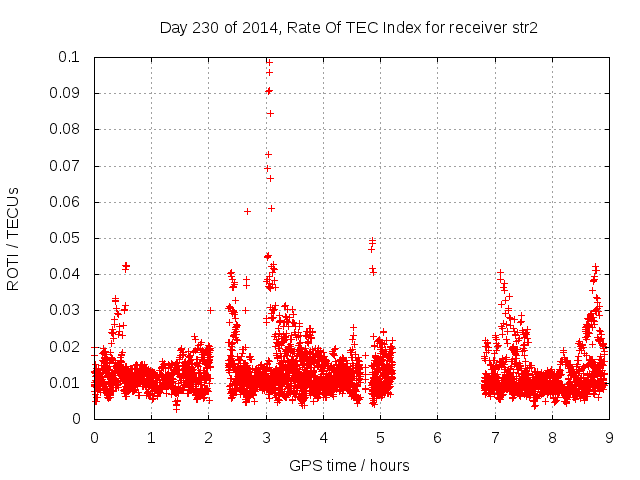 Day 230 of 2014, Rate Of TEC Index for receiver str2

ROTI / TECUs

0.1
0.09
0.08
0.07
0.06
0.05
0.04
0.03
0.02
0.01
0

0 1 2 3 4 5 6 7 8 9

GPS time / hours